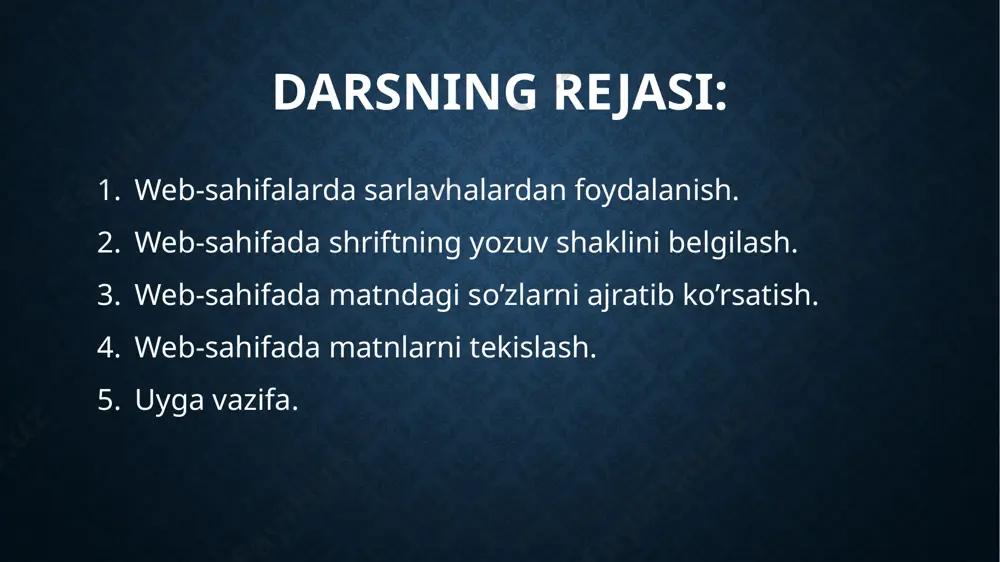 DARSNING REJASI:

1. Web-sahifalarda sarlavhalardan foydalanish.
2. Web-sahifada shriftning yozuv shaklini belgilash.
3. Web-sahifada matndagi so’zlarni ajratib ko’rsatish.
4. Web-sahifada matnlarni tekislash.
5. Uyga vazifa.